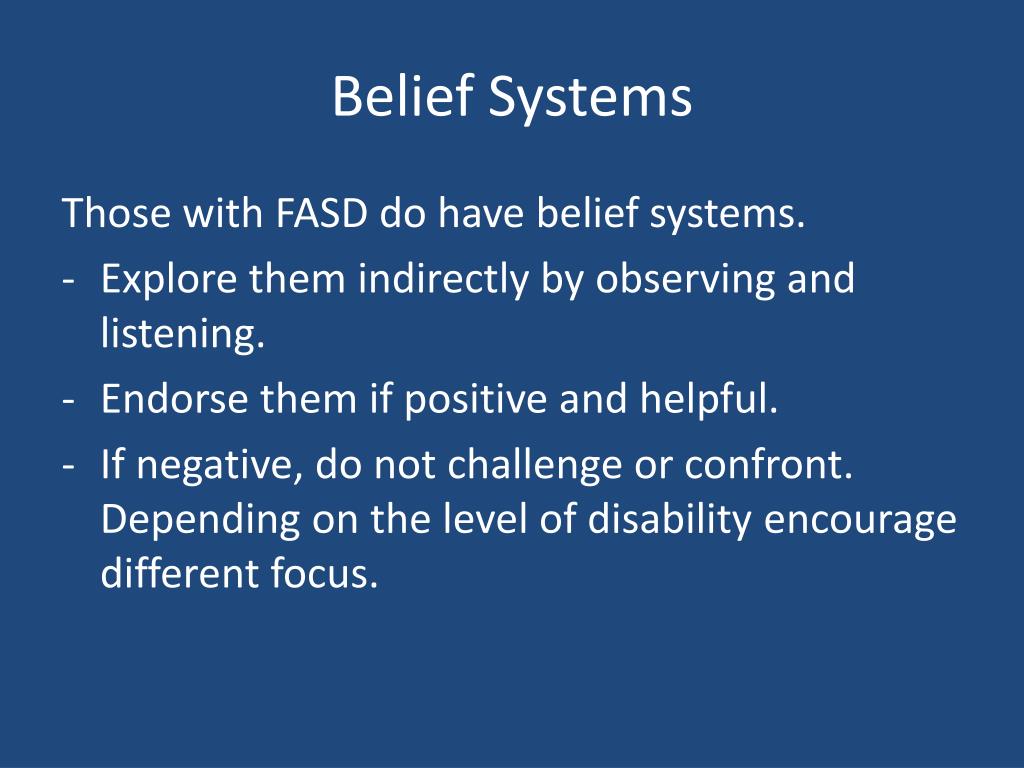 Belief Systems

Those with FASD do have belief systems.

- Explore them indirectly by observing and listening.
- Endorse them if positive and helpful.
- If negative, do not challenge or confront. Depending on the level of disability encourage different focus.